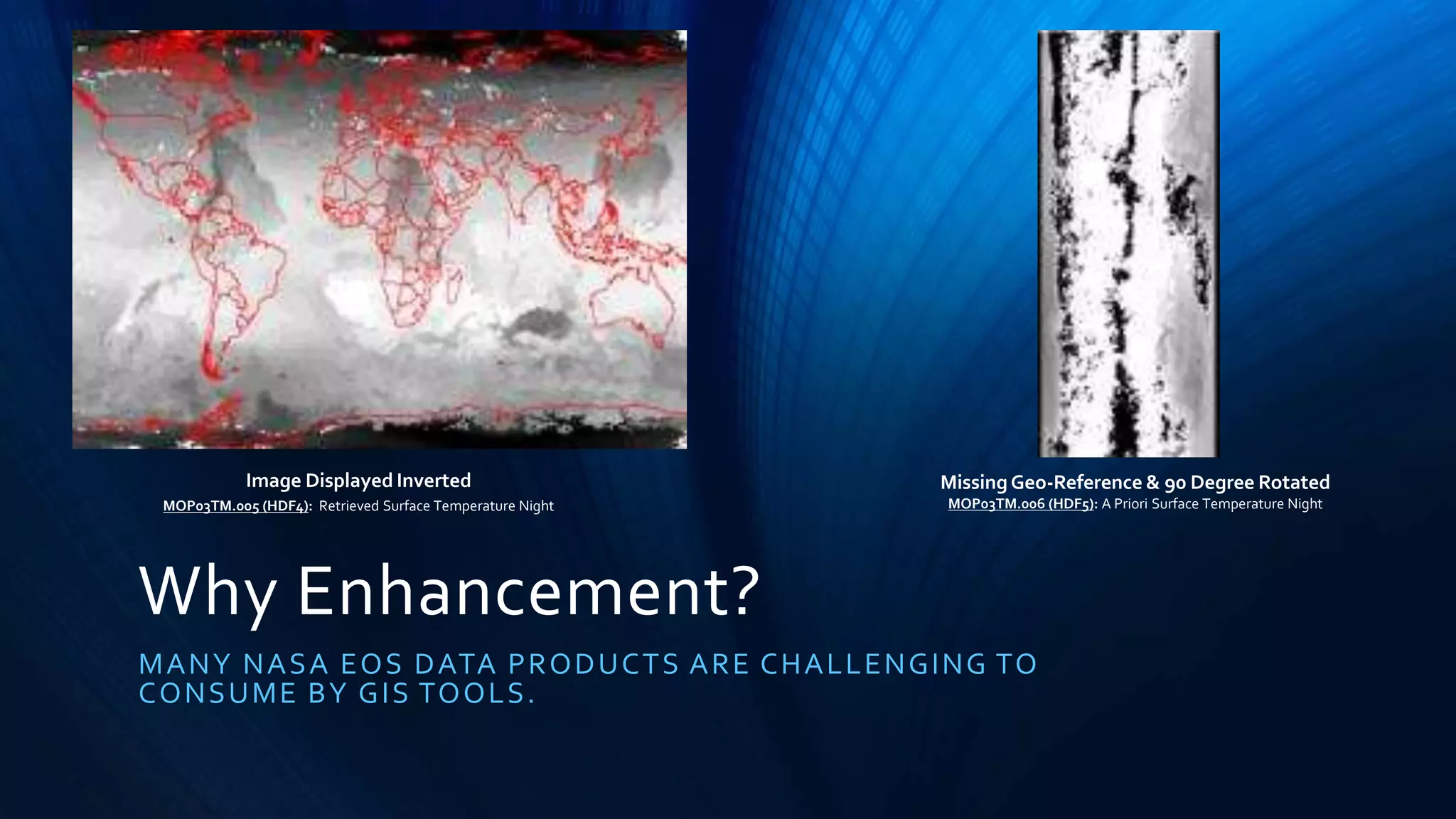 Image Displayed Inverted
MOP03TM.005 (HDF4): Retrieved Surface Temperature Night

Missing Geo-Reference & 90 Degree Rotated
MOP03TM.006 (HDF5): A Priori Surface Temperature Night

Why Enhancement?

MANY NASA EOS DATA PRODUCTS ARE CHALLENGING TO CONSUME BY GIS TOOLS.